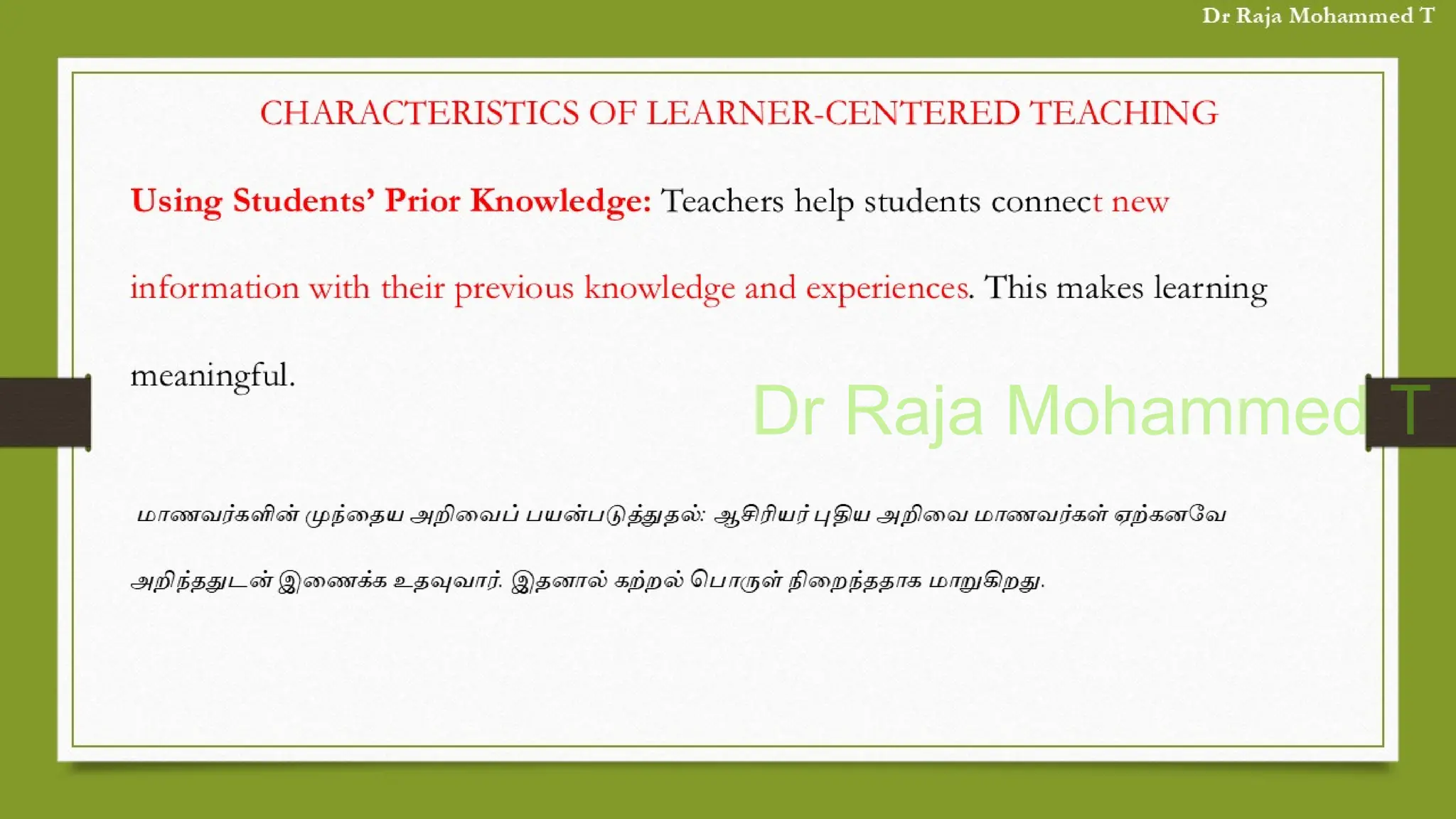 Dr Raja Mohammed T

CHARACTERISTICS OF LEARNER-CENTERED TEACHING

Using Students' Prior Knowledge: Teachers help students connect new information with their previous knowledge and experiences. This makes learning meaningful.

Dr Raja Mohammed T

மாணவர்களின் முந்தைய அறிவைப் பயன்படுத்துதல்: ஆசிரியர் புதிய அறிவை மாணவர்கள் ஏற்கனவே அறிந்ததுடன் இணைக்க உதவுவார். இதனால் கற்றல் பொருள் நிறைந்ததாக மாறுகிறது.